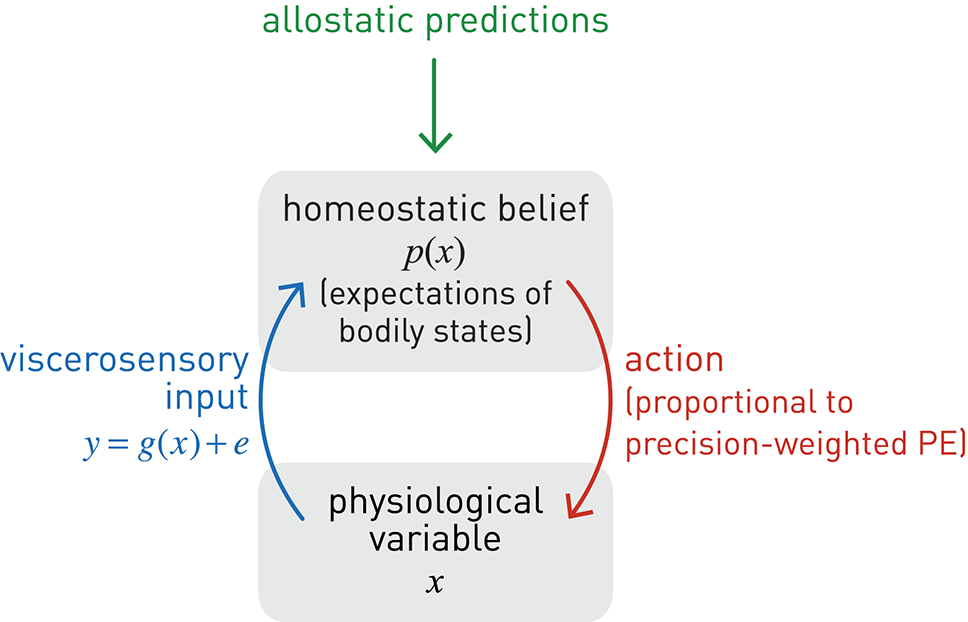 allostatic predictions

homeostatic belief
$p(x)$
(expectations of bodily states)

viscerosensory input
$y = g(x) + e$

action
(proportional to precision-weighted PE)

physiological variable
$x$